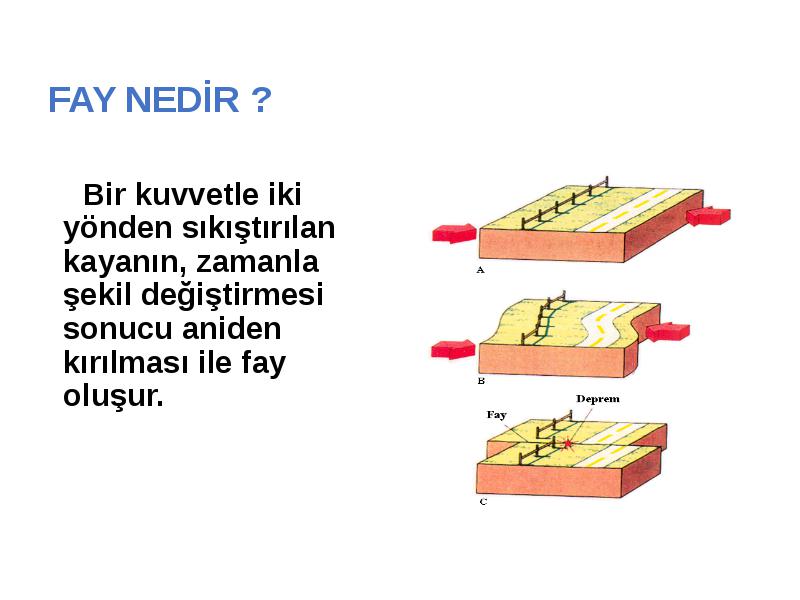 FAY NEDİR ?

Bir kuvvetle iki yönden sıkıştırılan kayanın, zamanla şekil değiştirmesi sonucu aniden kırılması ile fay oluşur.

A

B

Fay

Deprem

C